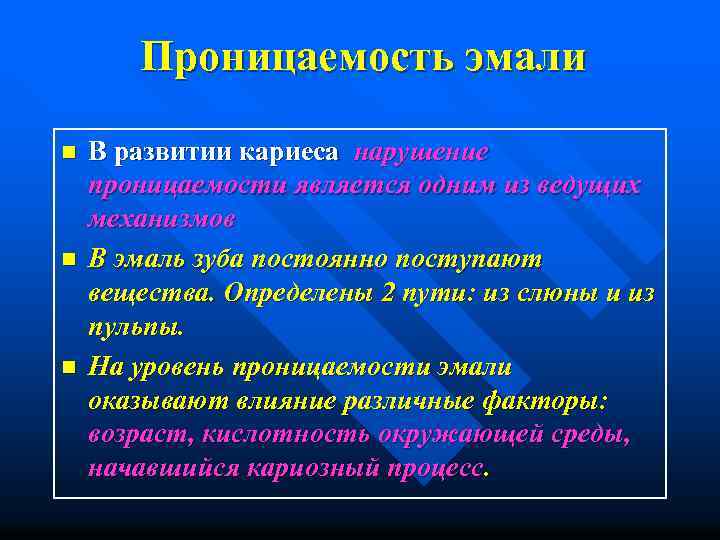 Проницаемость эмали

В развитии кариеса нарушение проницаемости является одним из ведущих механизмов

В эмаль зуба постоянно поступают вещества. Определены 2 пути: из слюны и из пульпы.

На уровень проницаемости эмали оказывают влияние различные факторы: возраст, кислотность окружающей среды, начавшийся кариозный процесс.